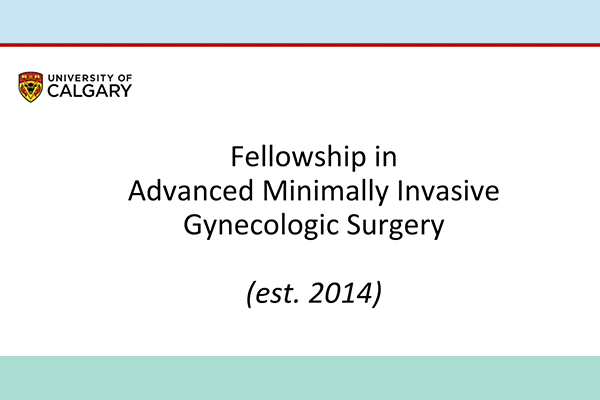 UNIVERSITY OF
CALGARY

Fellowship in
Advanced Minimally Invasive
Gynecologic Surgery

(est. 2014)